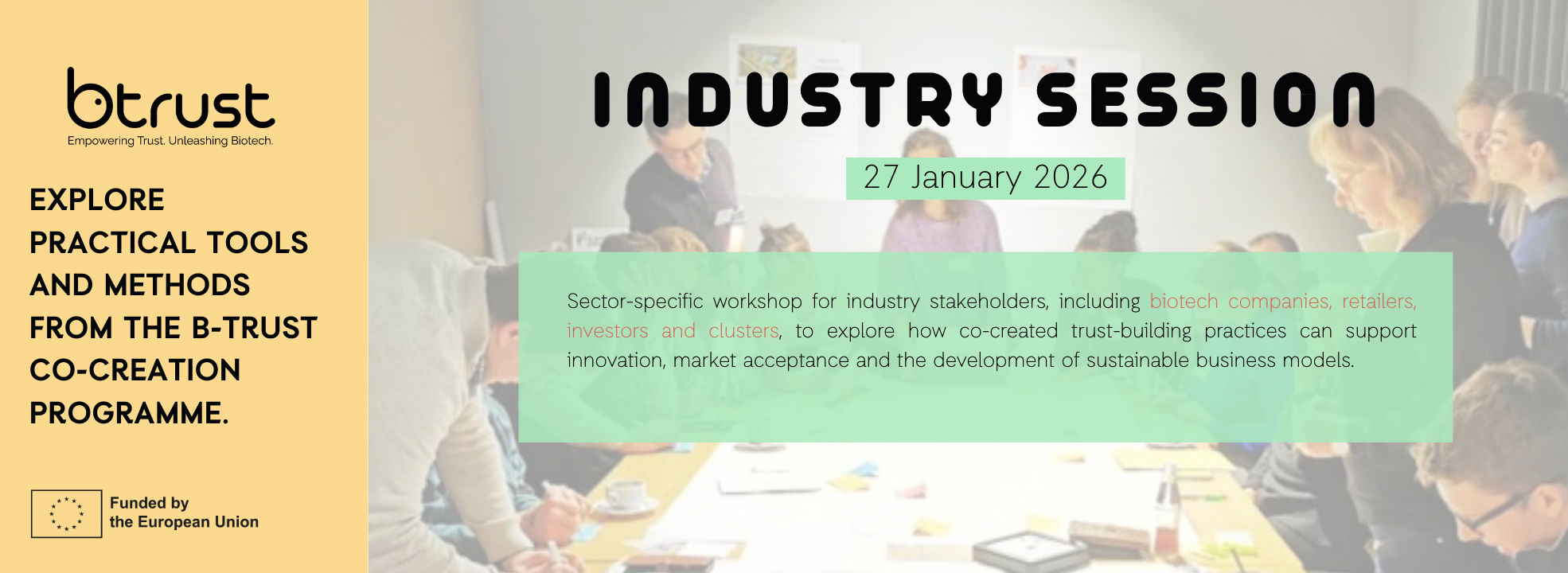 btrust
Empowering Trust. Unleashing Biotech.

EXPLORE PRACTICAL TOOLS AND METHODS FROM THE B-TRUST CO-CREATION PROGRAMME.

Funded by the European Union

INDUSTRY SESSION

27 January 2026

Sector-specific workshop for industry stakeholders, including biotech companies, retailers, investors and clusters, to explore how co-created trust-building practices can support innovation, market acceptance and the development of sustainable business models.